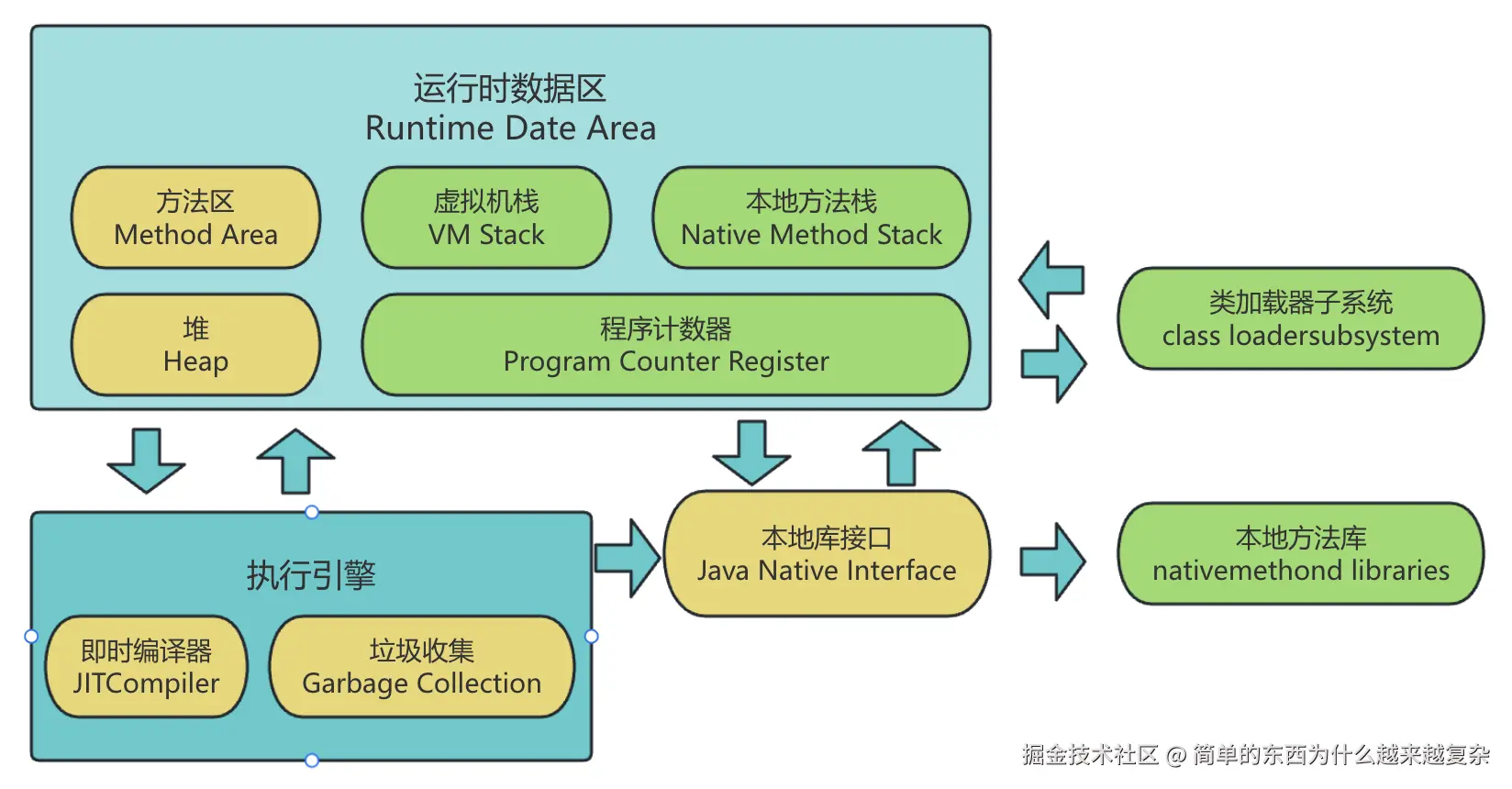 运行时数据区
Runtime Date Area

方法区
Method Area

虚拟机栈
VM Stack

本地方法栈
Native Method Stack

堆
Heap

程序计数器
Program Counter Register

类加载器子系统
class loadersubsystem

执行引擎

即时编译器
JITCompiler

垃圾收集
Garbage Collection

本地库接口
Java Native Interface

本地方法库
nativemethond libraries

掘金技术社区 @ 简单的东西为什么越来越复杂